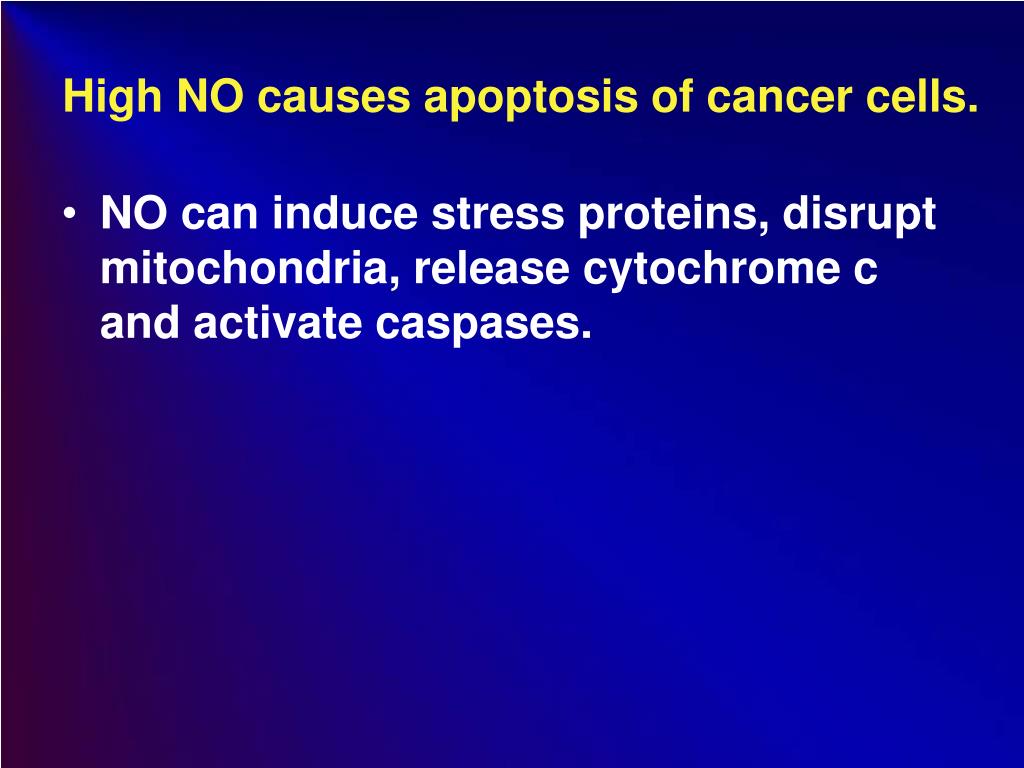 High NO causes apoptosis of cancer cells.

• NO can induce stress proteins, disrupt mitochondria, release cytochrome c and activate caspases.